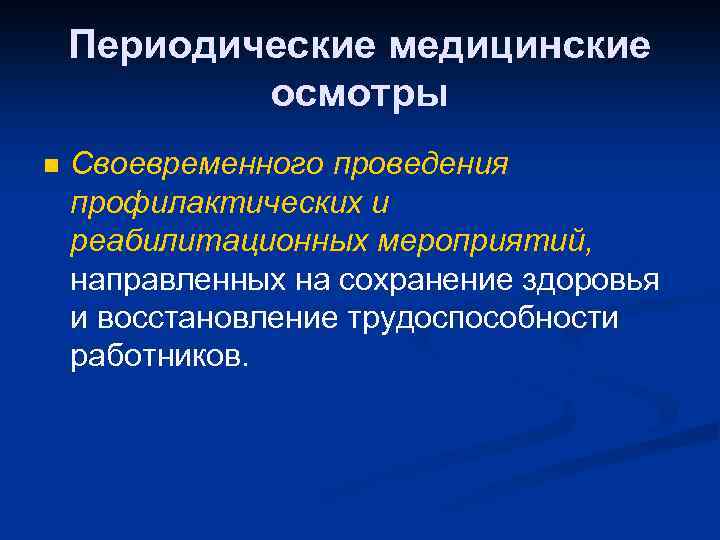 Периодические медицинские осмотры

Своевременного проведения профилактических и реабилитационных мероприятий, направленных на сохранение здоровья и восстановление трудоспособности работников.